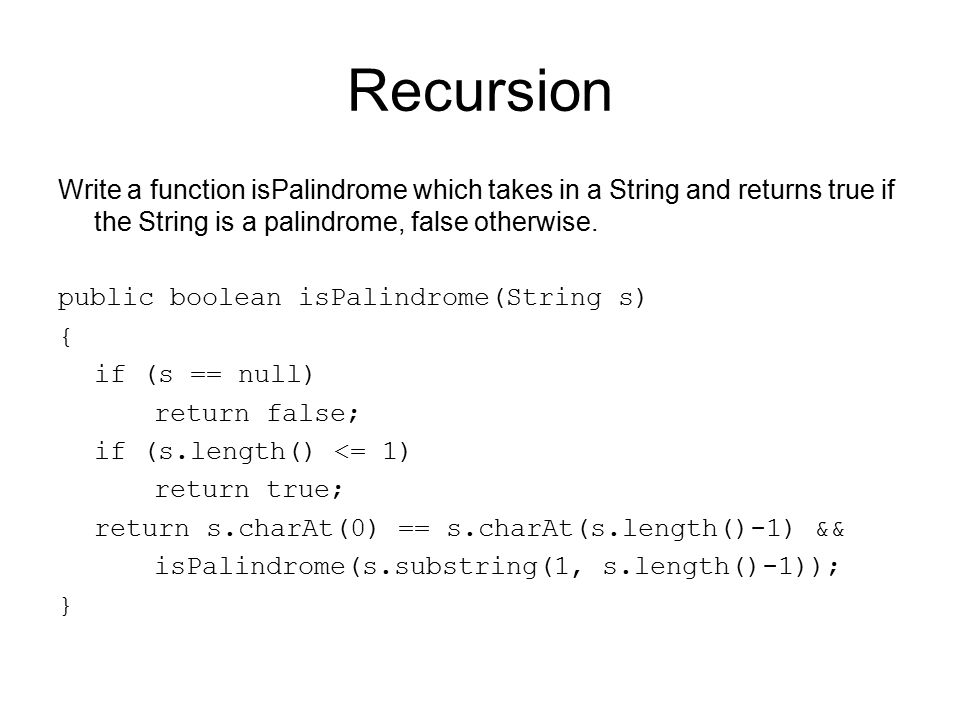 Recursion

Write a function isPalindrome which takes in a String and returns true if the String is a palindrome, false otherwise.

public boolean isPalindrome(String s)
{
  if (s == null)
      return false;
  if (s.length() <= 1)
      return true;
  return s.charAt(0) == s.charAt(s.length()-1) &&
      isPalindrome(s.substring(1, s.length()-1));
}